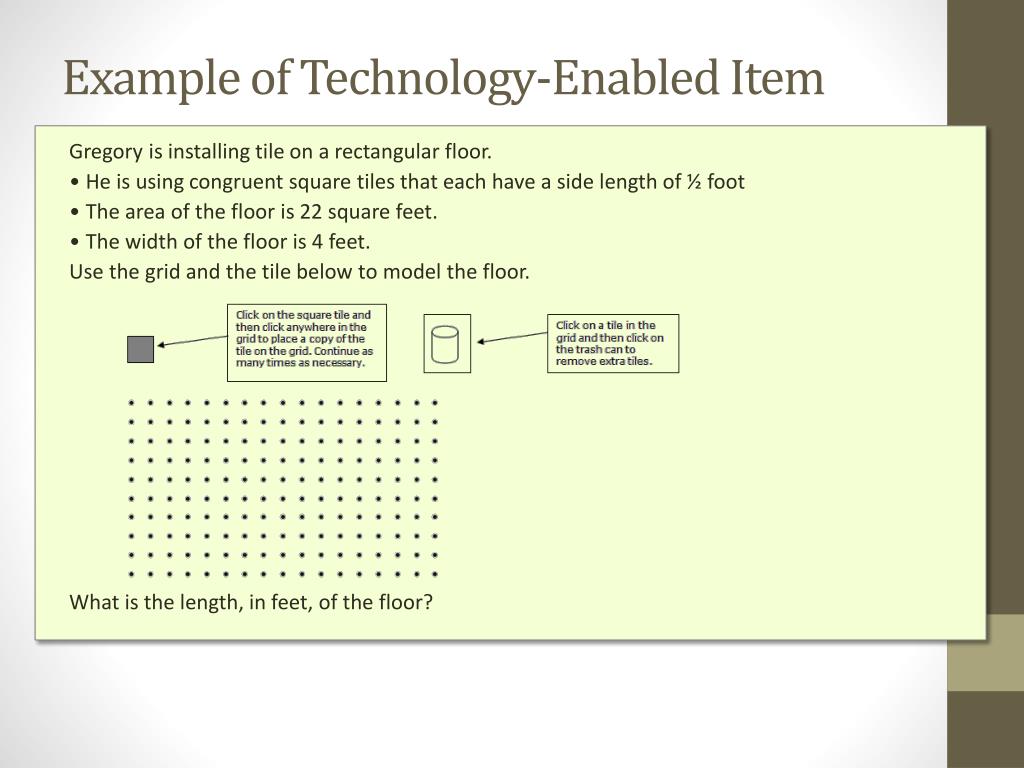 Example of Technology-Enabled Item

Gregory is installing tile on a rectangular floor.
• He is using congruent square tiles that each have a side length of ½ foot
• The area of the floor is 22 square feet.
• The width of the floor is 4 feet.
Use the grid and the tile below to model the floor.

Click on the square tile and then click anywhere in the grid to place a copy of the tile on the grid. Continue as many times as necessary.

Click on a tile in the grid and then click on the trash can to remove extra tiles.

What is the length, in feet, of the floor?